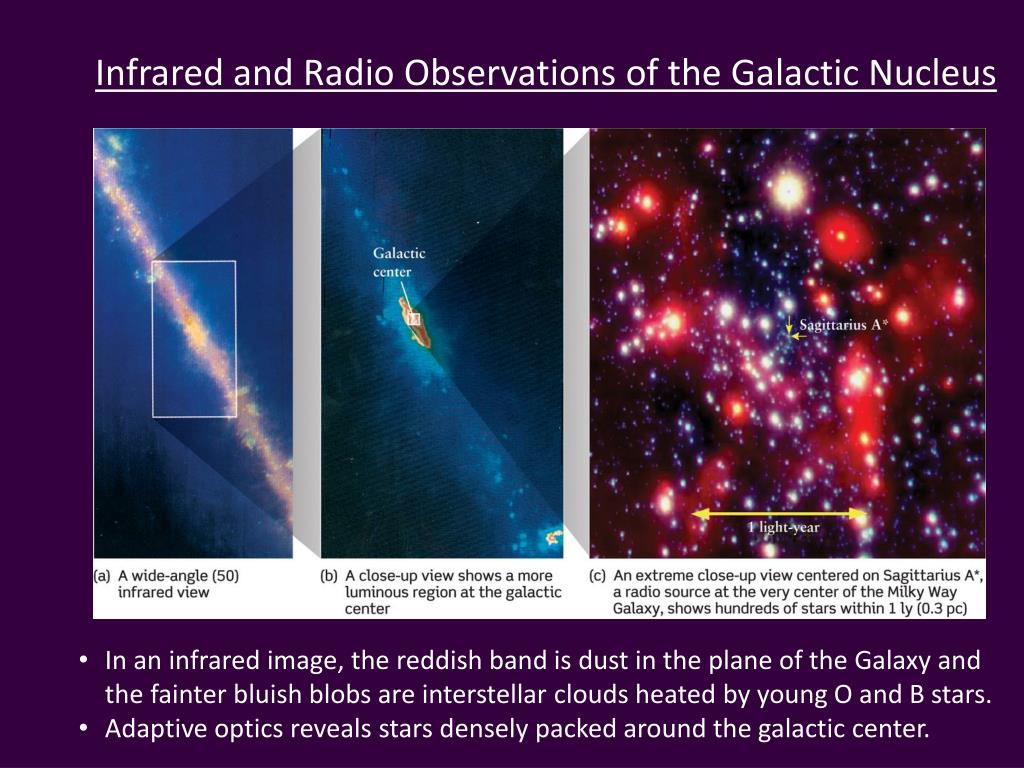 Infrared and Radio Observations of the Galactic Nucleus

Galactic center

Sagittarius A*

1 light-year

(a) A wide-angle (50) infrared view

(b) A close-up view shows a more luminous region at the galactic center

(c) An extreme close-up view centered on Sagittarius A*, a radio source at the very center of the Milky Way Galaxy, shows hundreds of stars within 1 ly (0.3 pc)

• In an infrared image, the reddish band is dust in the plane of the Galaxy and the fainter bluish blobs are interstellar clouds heated by young O and B stars.
• Adaptive optics reveals stars densely packed around the galactic center.